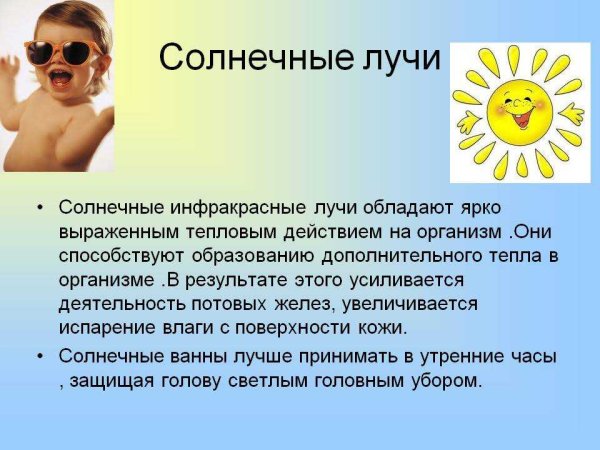 Солнечные лучи

• Солнечные инфракрасные лучи обладают ярко выраженным тепловым действием на организм .Они способствуют образованию дополнительного тепла в организме .В результате этого усиливается деятельность потовых желез, увеличивается испарение влаги с поверхности кожи.

• Солнечные ванны лучше принимать в утренние часы , защищая голову светлым головным убором.